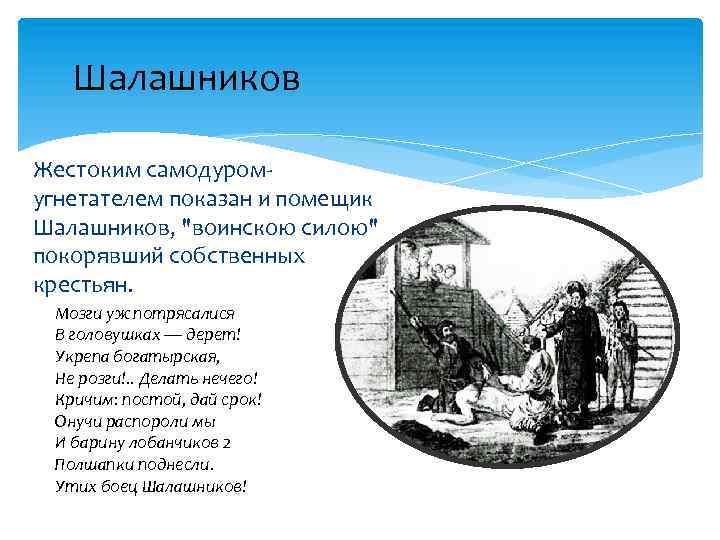 Шалашников

Жестоким самодуром-угнетателем показан и помещик Шалашников, "воинскою силою" покорявший собственных крестьян.

Мозги уж потрясалися
В головушках — дерет!
Укрепа богатырская,
Не розги!.. Делать нечего!
Кричим: постой, дай срок!
Онучи распороли мы
И барину лобанчиков 2
Полшапки поднесли.
Утих боец Шалашников!